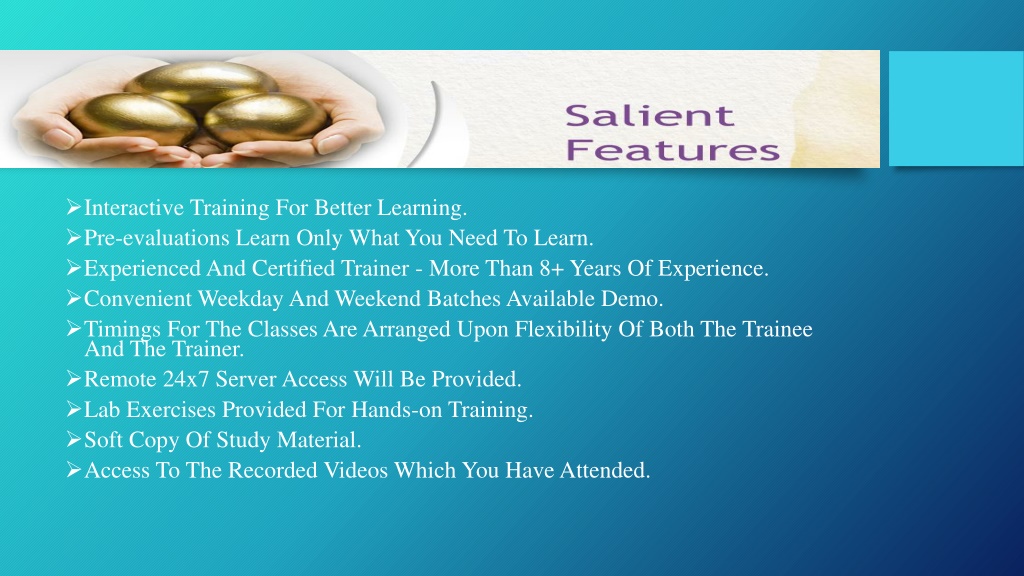 Salient Features

➢Interactive Training For Better Learning.
➢Pre-evaluations Learn Only What You Need To Learn.
➢Experienced And Certified Trainer - More Than 8+ Years Of Experience.
➢Convenient Weekday And Weekend Batches Available Demo.
➢Timings For The Classes Are Arranged Upon Flexibility Of Both The Trainee And The Trainer.
➢Remote 24x7 Server Access Will Be Provided.
➢Lab Exercises Provided For Hands-on Training.
➢Soft Copy Of Study Material.
➢Access To The Recorded Videos Which You Have Attended.